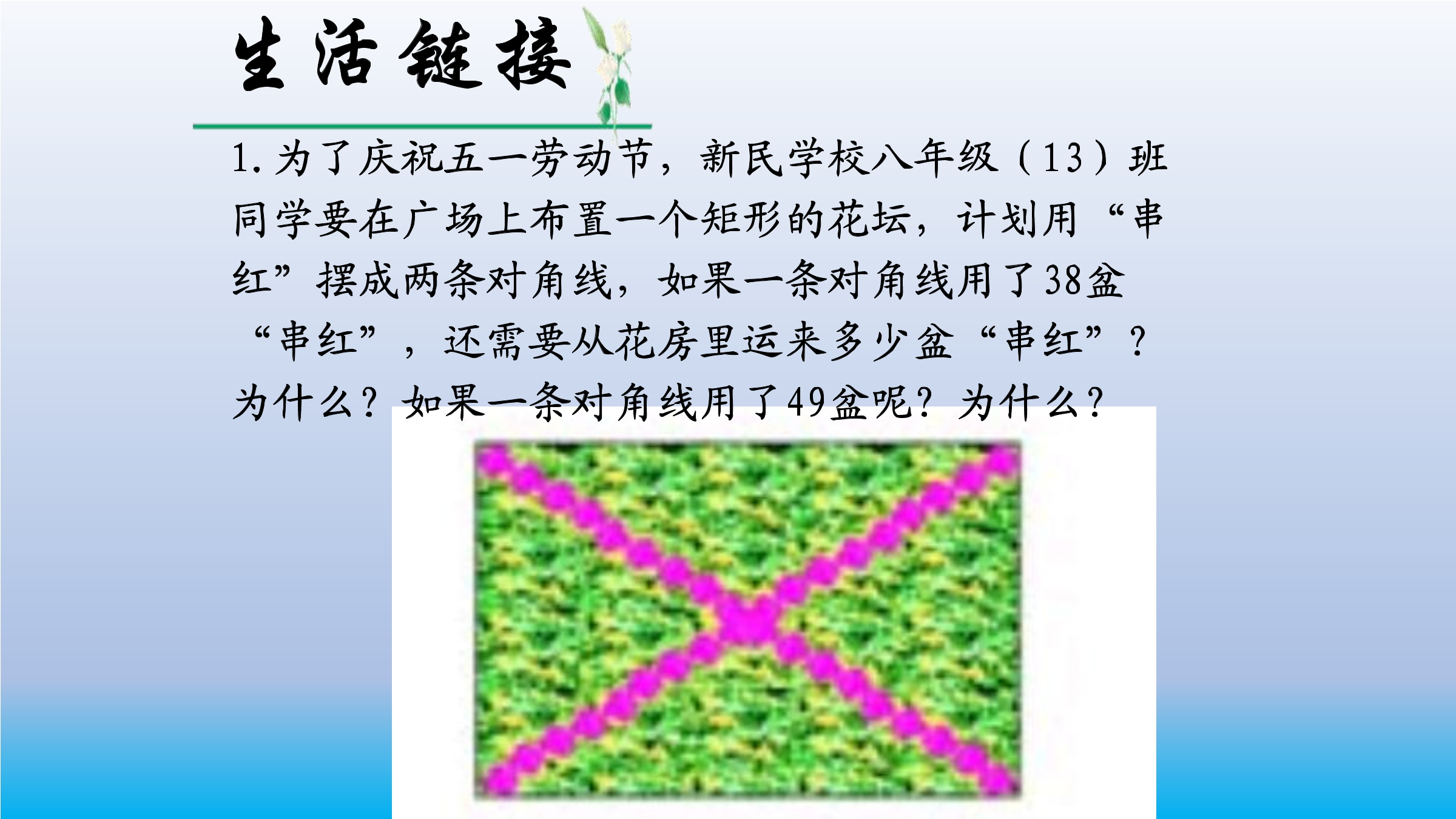 生活链接

1.为了庆祝五一劳动节，新民学校八年级（13）班同学要在广场上布置一个矩形的花坛，计划用“串红”摆成两条对角线，如果一条对角线用了38盆“串红”，还需要从花房里运来多少盆“串红”？为什么？如果一条对角线用了49盆呢？为什么？